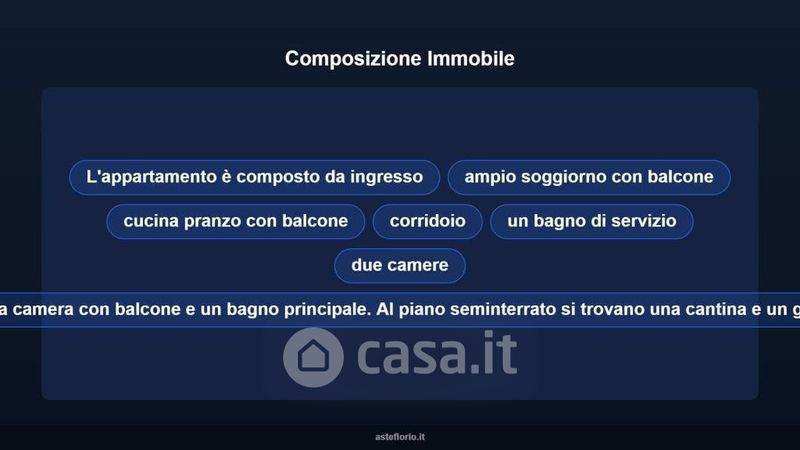 Composizione Immobile

L'appartamento è composto da ingresso

ampio soggiorno con balcone

cucina pranzo con balcone

corridoio

un bagno di servizio

due camere

a camera con balcone e un bagno principale. Al piano seminterrato si trovano una cantina e un g

casa.it

asteflorio.it